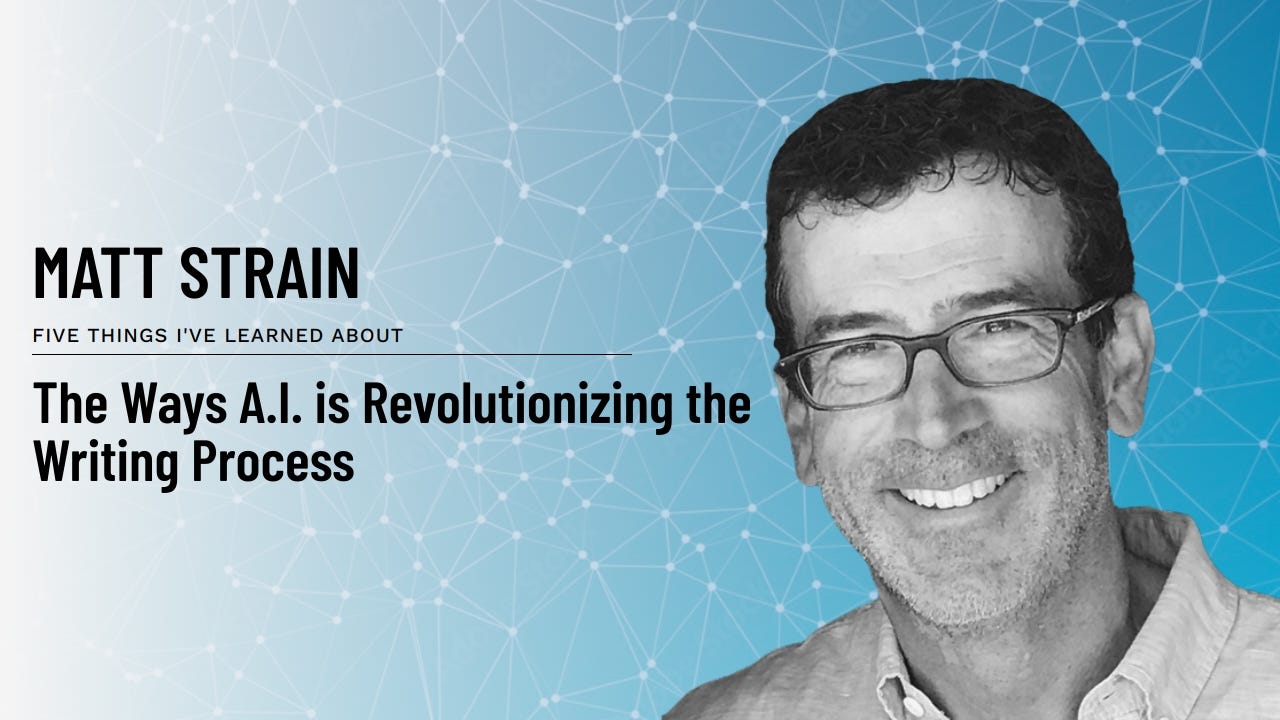 MATT STRAIN

FIVE THINGS I'VE LEARNED ABOUT

The Ways A.I. is Revolutionizing the Writing Process